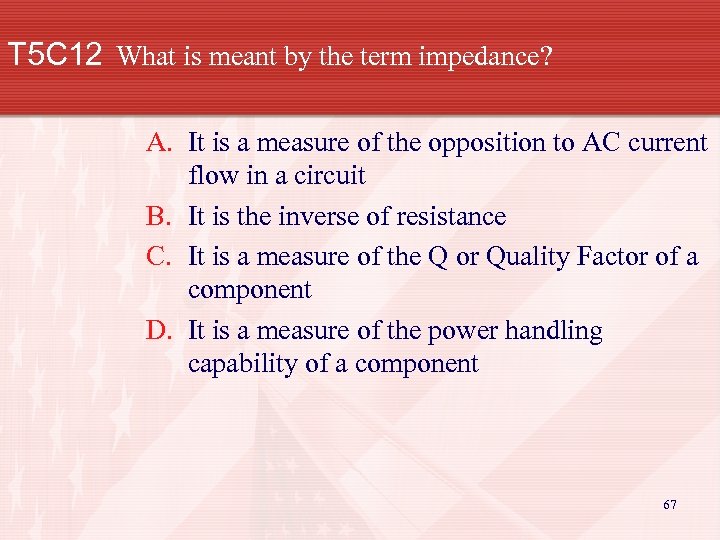 T5C12 What is meant by the term impedance?

A. It is a measure of the opposition to AC current flow in a circuit

B. It is the inverse of resistance

C. It is a measure of the Q or Quality Factor of a component

D. It is a measure of the power handling capability of a component

67